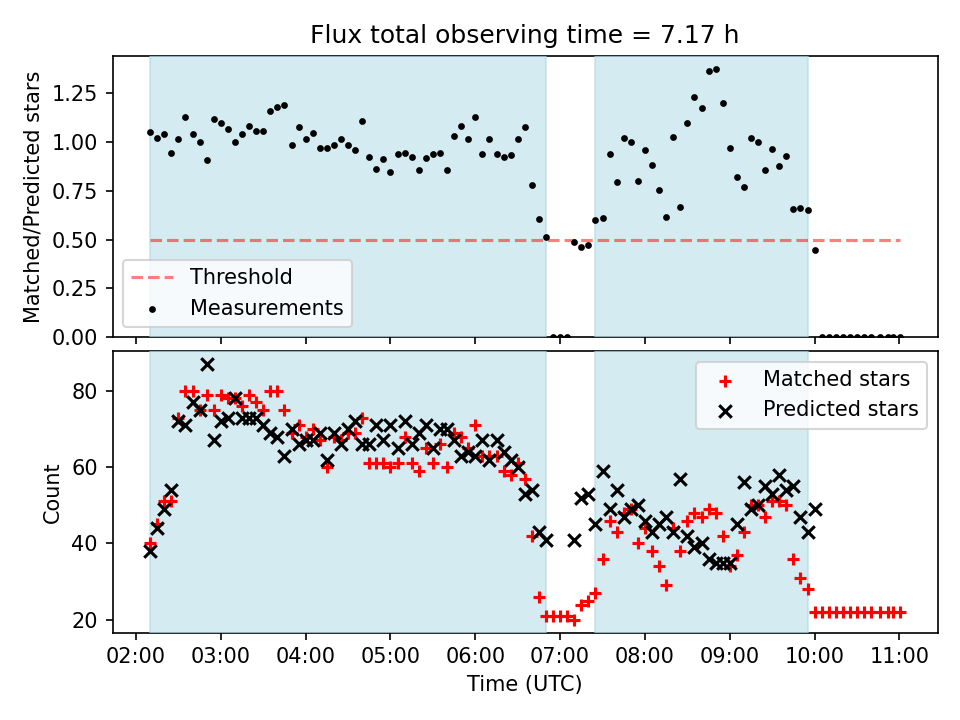 Flux total observing time = 7.17 h

Matched/Predicted stars

1.25
1.00
0.75
0.50
0.25
0.00

Threshold
Measurements

Count

80
60
40
20

Matched stars
Predicted stars

02:00 03:00 04:00 05:00 06:00 07:00 08:00 09:00 10:00 11:00

Time (UTC)